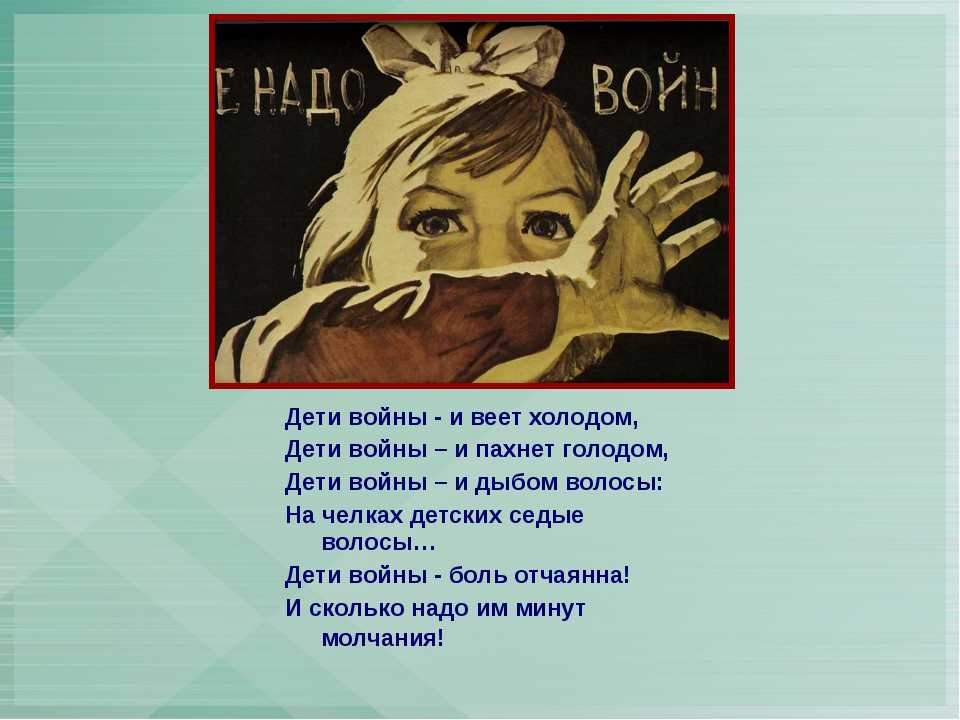 Е НАДО ВОЙН

Дети войны - и веет холодом,
Дети войны – и пахнет голодом,
Дети войны – и дыбом волосы:
На челках детских седые волосы…
Дети войны - боль отчаянна!
И сколько надо им минут молчания!